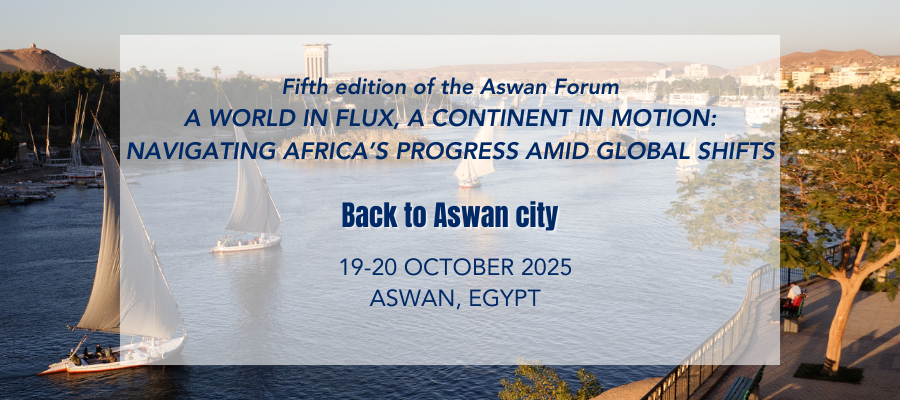 Fifth edition of the Aswan Forum
A WORLD IN FLUX, A CONTINENT IN MOTION:
NAVIGATING AFRICA'S PROGRESS AMID GLOBAL SHIFTS

Back to Aswan city

19-20 OCTOBER 2025
ASWAN, EGYPT